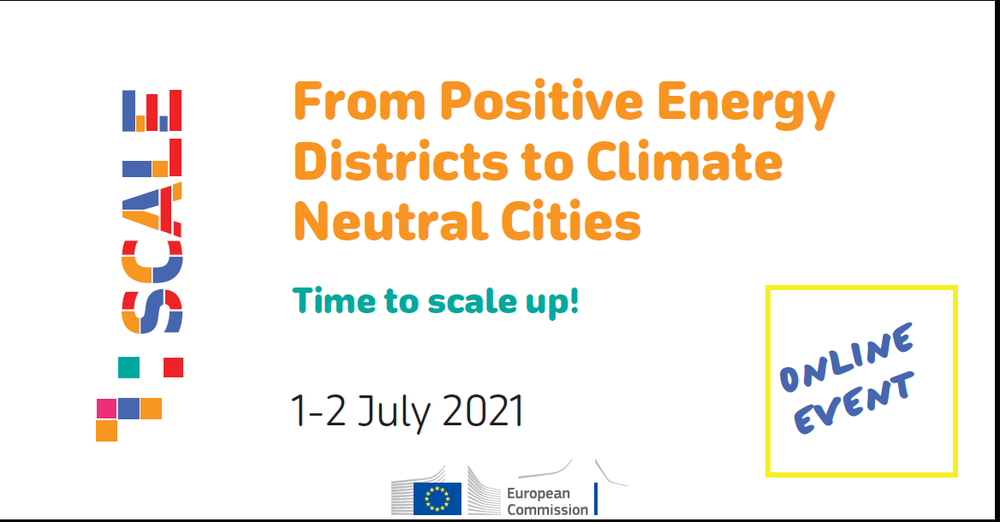 SCALE

From Positive Energy Districts to Climate Neutral Cities

Time to scale up!

1-2 July 2021

ONLINE EVENT

European Commission